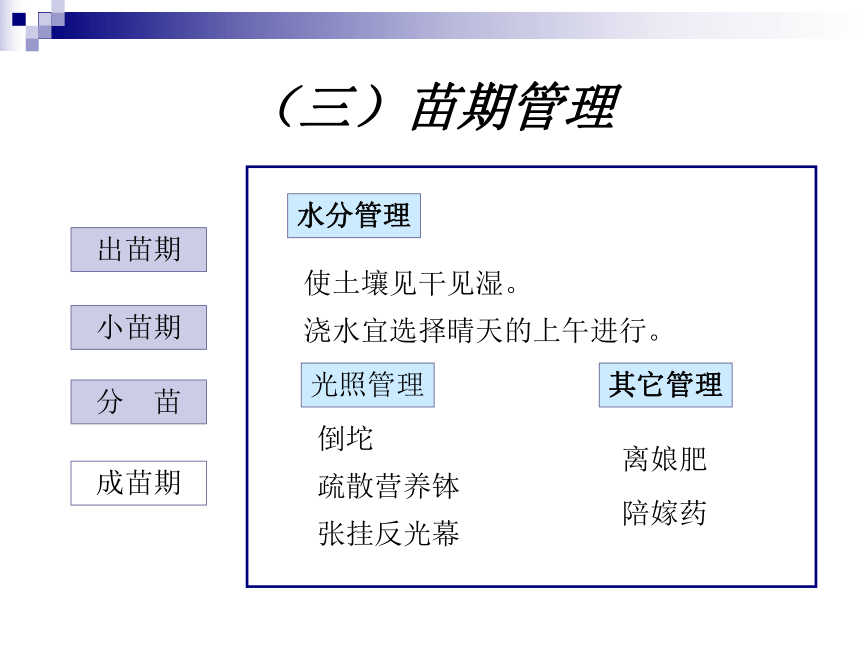 （三）苗期管理

出苗期

小苗期

分　苗

成苗期

水分管理

使土壤见干见湿。

浇水宜选择晴天的上午进行。

光照管理

倒坨

疏散营养钵

张挂反光幕

其它管理

离娘肥

陪嫁药